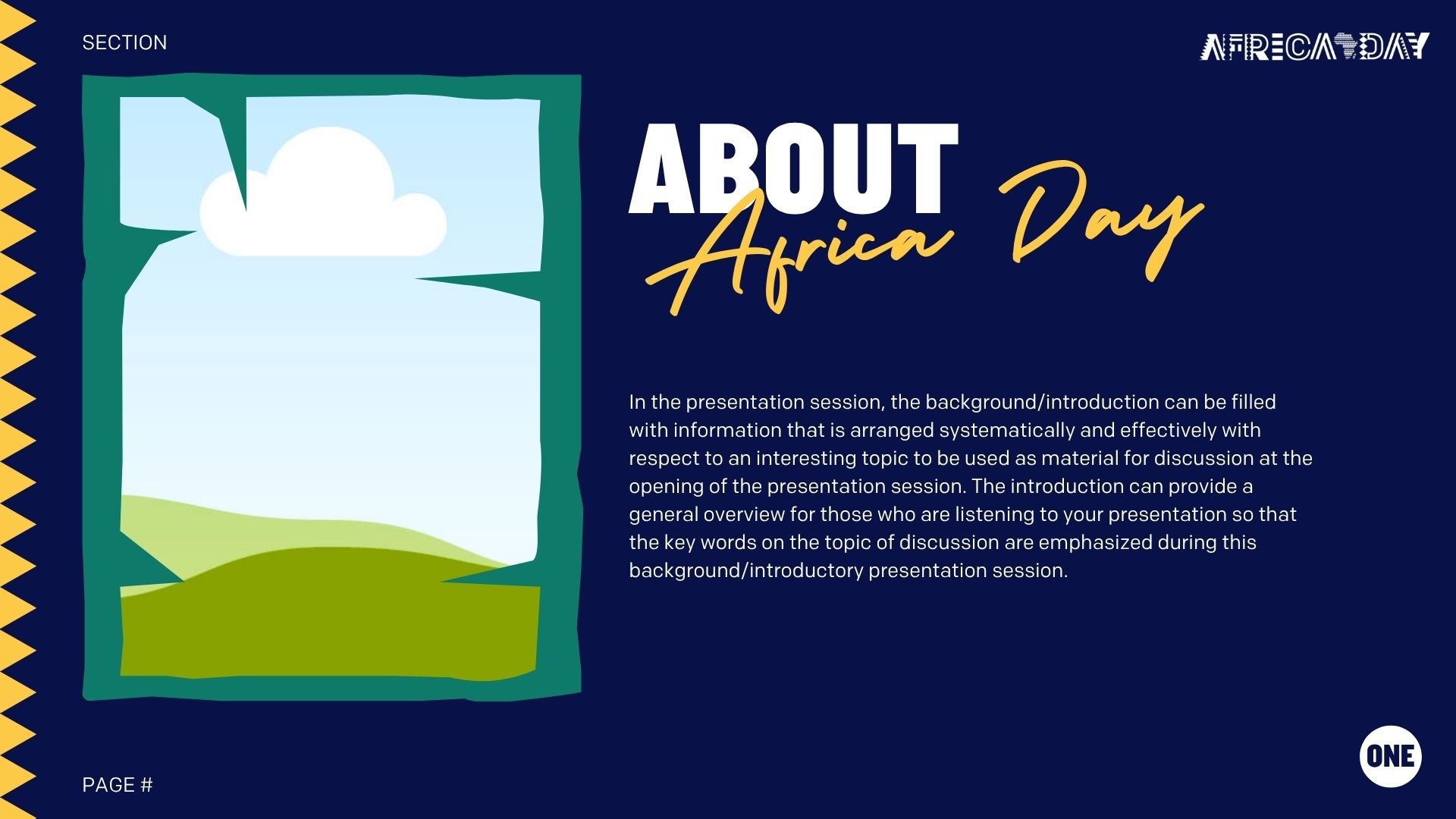 SECTION

AFRICA DAY

ABOUT
Africa Day

In the presentation session, the background/introduction can be filled with information that is arranged systematically and effectively with respect to an interesting topic to be used as material for discussion at the opening of the presentation session. The introduction can provide a general overview for those who are listening to your presentation so that the key words on the topic of discussion are emphasized during this background/introductory presentation session.

PAGE #

ONE